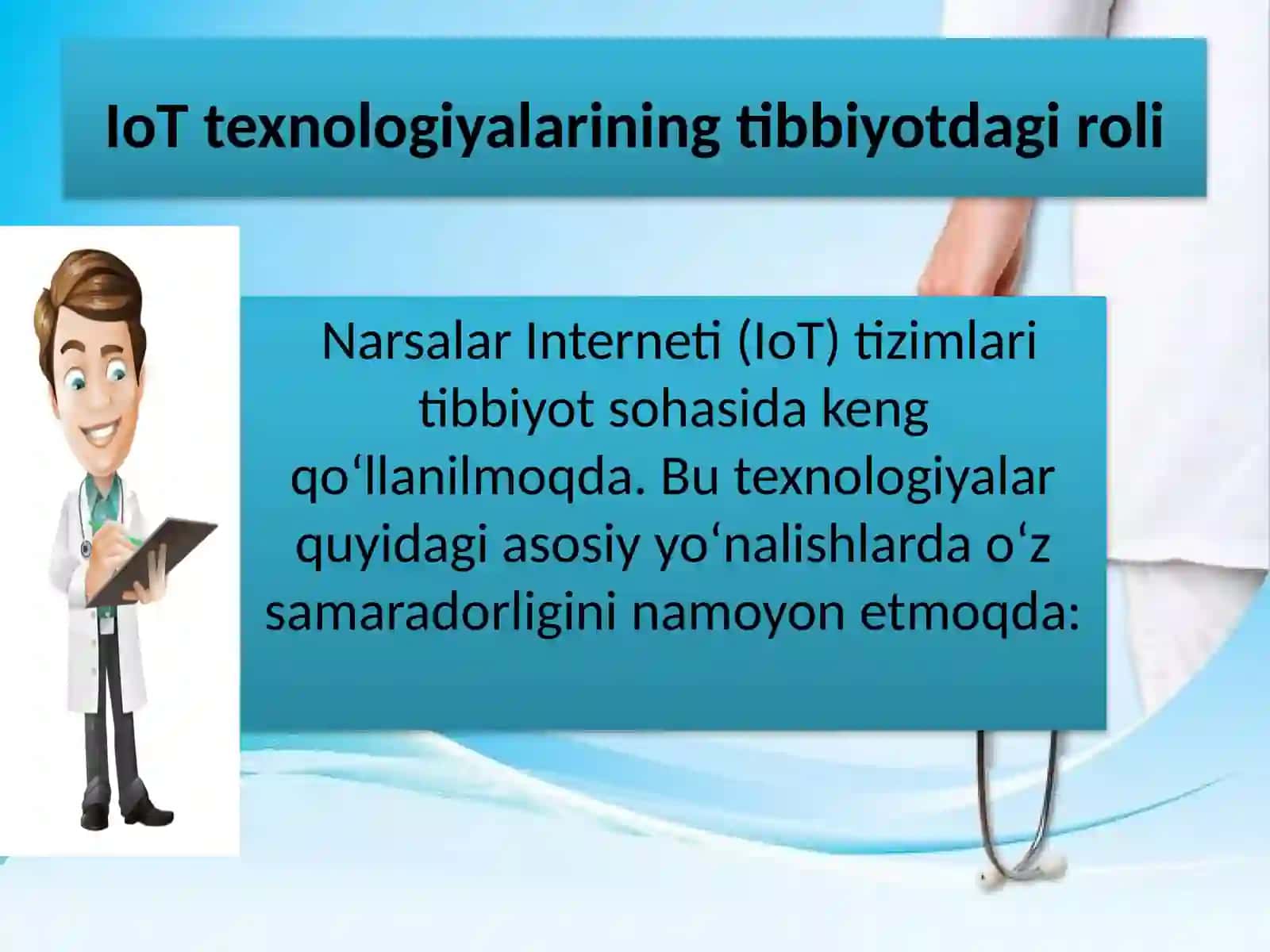 IoT texnologiyalarining tibbiyotdagi roli

Narsalar Interneti (IoT) tizimlari tibbiyot sohasida keng qo‘llanilmoqda. Bu texnologiyalar quyidagi asosiy yo‘nalishlarda o‘z samaradorligini namoyon etmoqda: